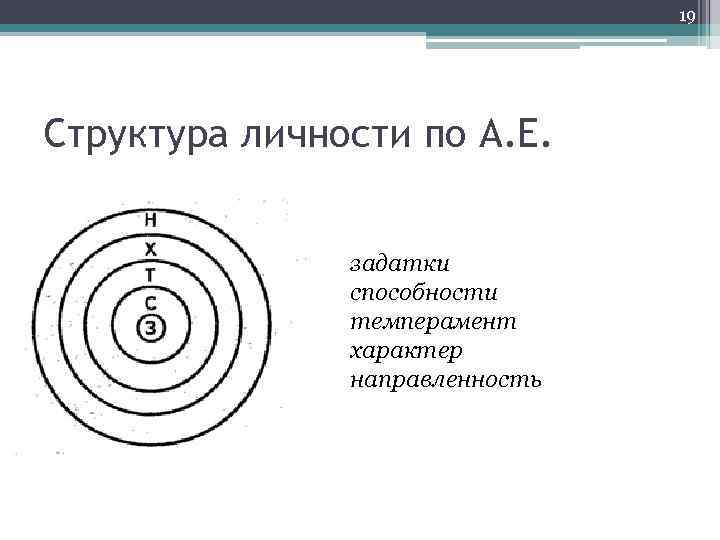 19

Структура личности по А.Е.

Н
Х
Т
С
З

задатки
способности
темперамент
характер
направленность